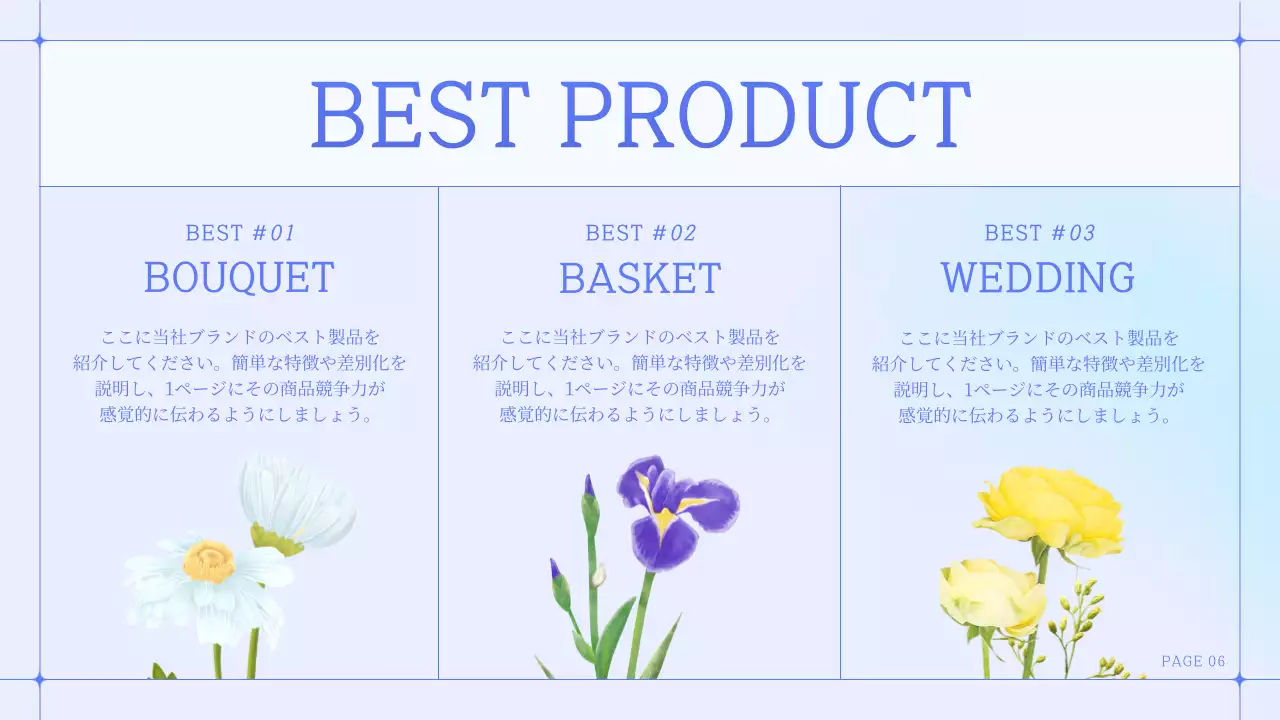 BEST PRODUCT

BEST #01
BOUQUET

ここに当社ブランドのベスト製品を紹介してください。簡単な特徴や差別化を説明し、1ページにその商品競争力が感覚的に伝わるようにしましょう。

BEST #02
BASKET

ここに当社ブランドのベスト製品を紹介してください。簡単な特徴や差別化を説明し、1ページにその商品競争力が感覚的に伝わるようにしましょう。

BEST #03
WEDDING

ここに当社ブランドのベスト製品を紹介してください。簡単な特徴や差別化を説明し、1ページにその商品競争力が感覚的に伝わるようにしましょう。

PAGE 06